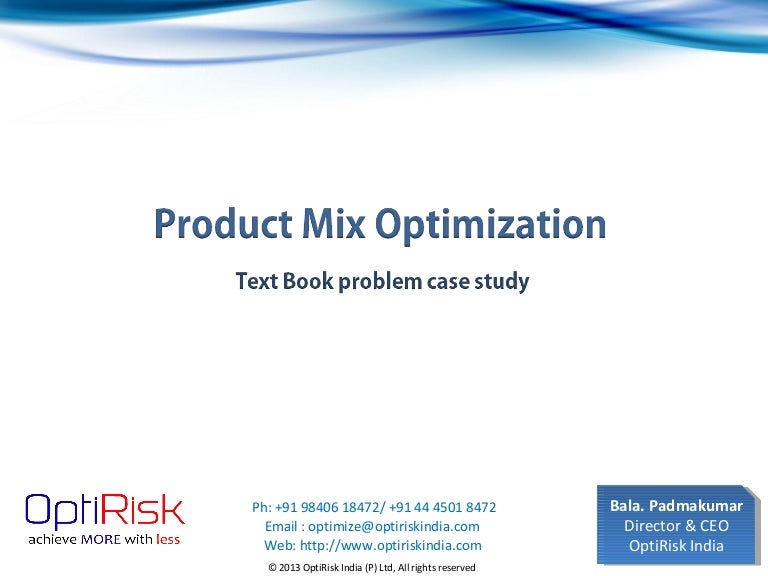 Product Mix Optimization

Text Book problem case study

OptiRisk
achieve MORE with less

Ph: +91 98406 18472/ +91 44 4501 8472
Email : optimize@optiriskindia.com
Web: http://www.optiriskindia.com

© 2013 OptiRisk India (P) Ltd, All rights reserved

Bala. Padmakumar
Director & CEO
OptiRisk India